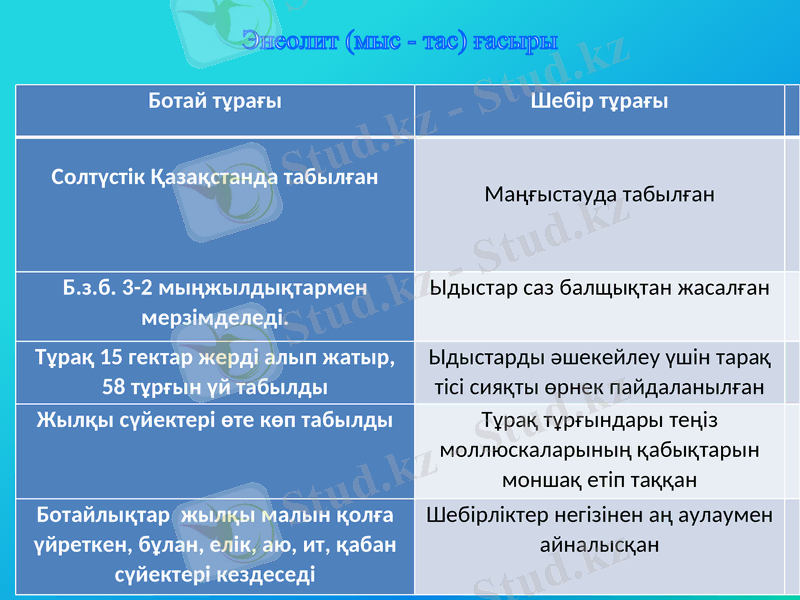 Энеолит (мыс - тас) ғасыры

| Ботай тұрағы | Шебір тұрағы |
|---|---|
| Солтүстік Қазақстанда табылған | Маңғыстауда табылған |
| Б.з.б. 3-2 мыңжылдықтармен мерзімделеді. | Ыдыстар саз балщықтан жасалған |
| Тұрақ 15 гектар жерді алып жатыр, 58 тұрғын үй табылды | Ыдыстарды әшекейлеу үшін тарақ тісі сияқты өрнек пайдаланылған |
| Жылқы сүйектері өте көп табылды | Тұрақ тұрғындары теңіз моллюскаларының қабықтарын моншақ етіп таққан |
| Ботайлықтар жылқы малын қолға үйреткен, бұлан, елік, аю, ит, қабан сүйектері кездеседі | Шебірліктер негізінен аң аулаумен айналысқан |

Stud.kz - Stud.kz